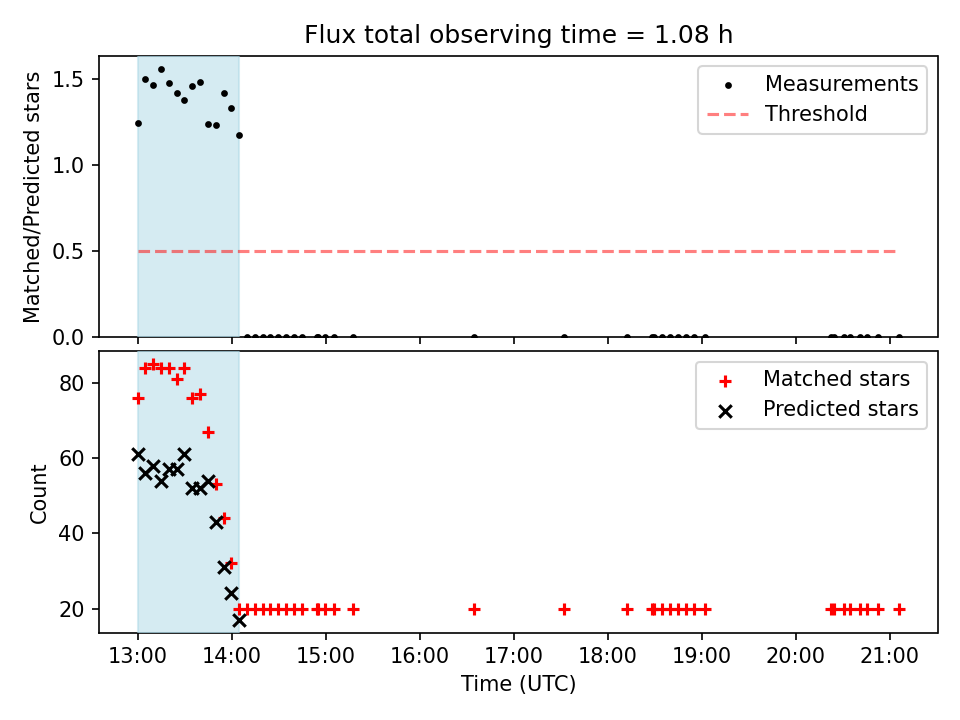 Flux total observing time = 1.08 h

Matched/Predicted stars

1.5
1.0
0.5
0.0

Measurements
Threshold

Count

80
60
40
20

Matched stars
Predicted stars

13:00
14:00
15:00
16:00
17:00
18:00
19:00
20:00
21:00

Time (UTC)